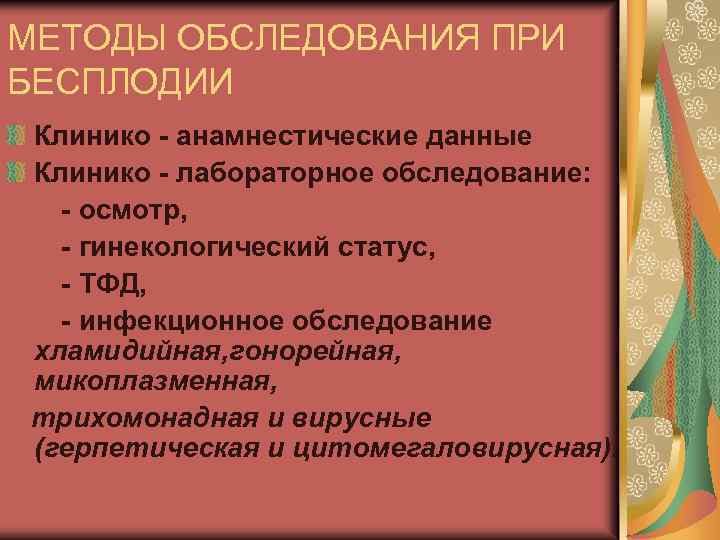 МЕТОДЫ ОБСЛЕДОВАНИЯ ПРИ БЕСПЛОДИИ

Клинико - анамнестические данные

Клинико - лабораторное обследование:

- осмотр,

- гинекологический статус,

- ТФД,

- инфекционное обследование хламидийная,гонорейная, микоплазменная,

трихомонадная и вирусные (герпетическая и цитомегаловирусная)